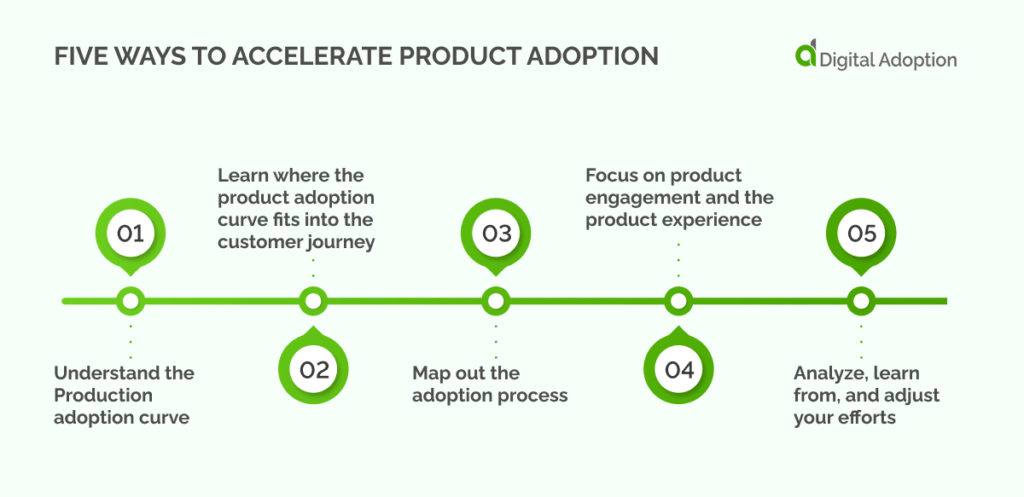 FIVE WAYS TO ACCELERATE PRODUCT ADOPTION

Digital Adoption

01

Understand the Production adoption curve

Learn where the product adoption curve fits into the customer journey

02

03

Map out the adoption process

Focus on product engagement and the product experience

04

05

Analyze, learn from, and adjust your efforts